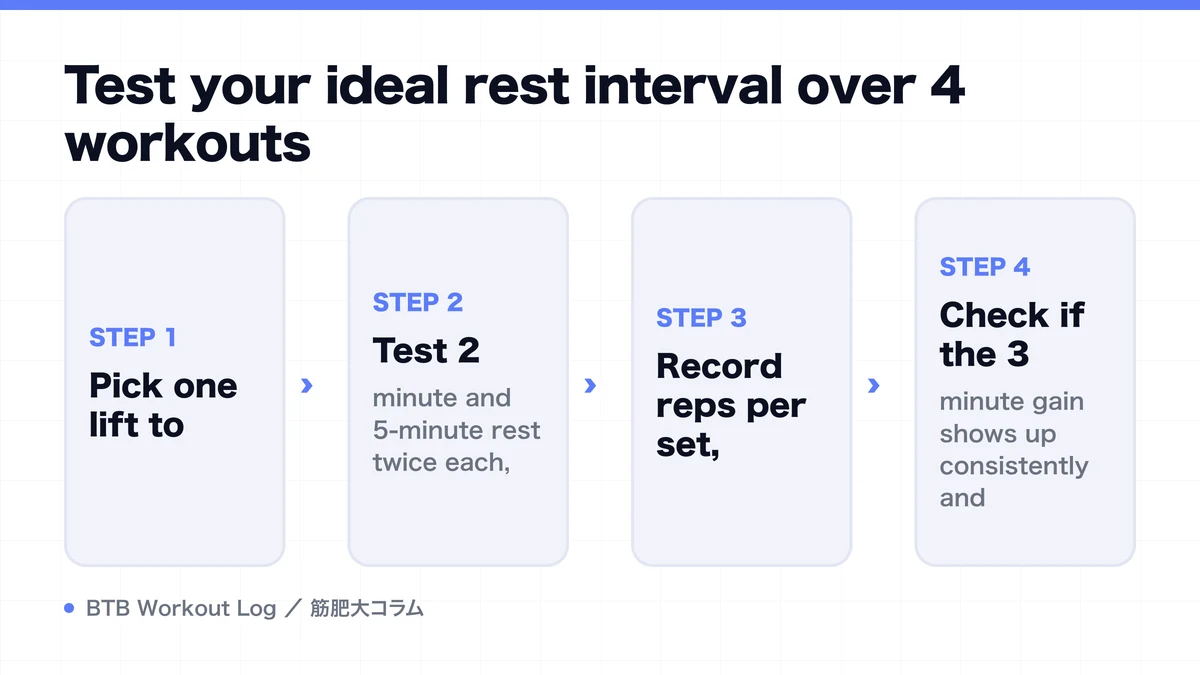 Test your ideal rest interval over 4 workouts

STEP 1
Pick one lift to

›

STEP 2
Test 2
minute and 5-minute rest twice each,

›

STEP 3
Record reps per set,

›

STEP 4
Check if the 3
minute gain shows up consistently and

BTB Workout Log ／ 筋肥大コラム